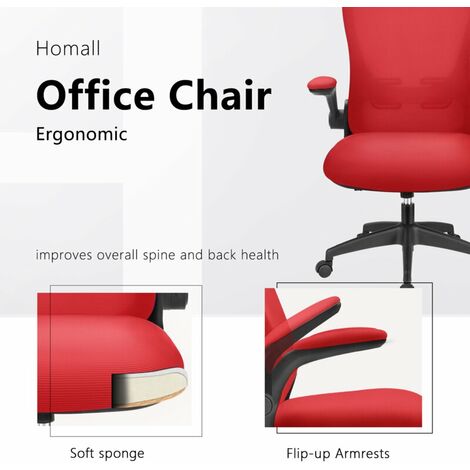 Homall

Office Chair

Ergonomic

improves overall spine and back health

Soft sponge

Flip-up Armrests